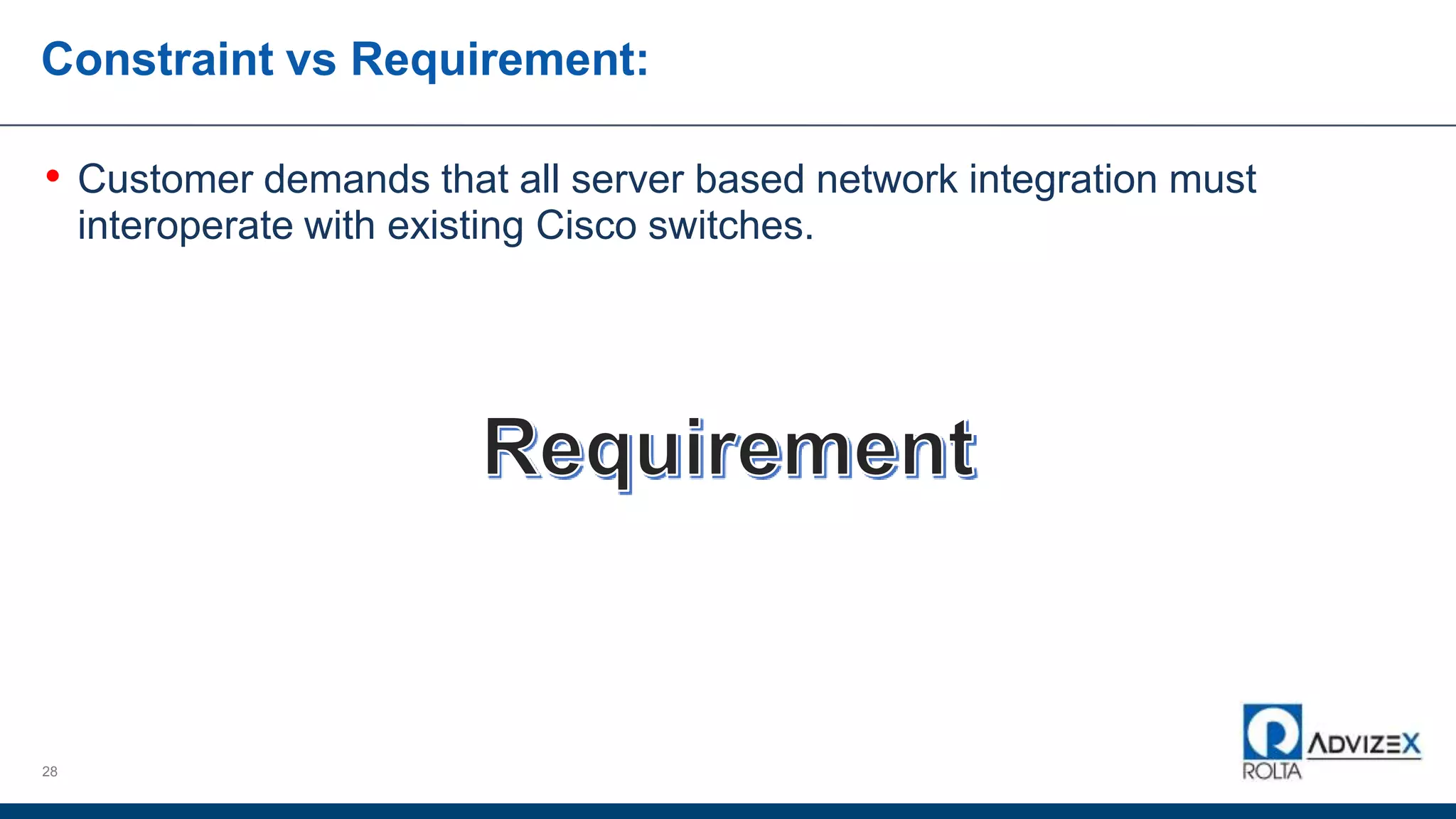 Constraint vs Requirement:

• Customer demands that all server based network integration must interoperate with existing Cisco switches.

Requirement

28

ROLTA ADVIZEX